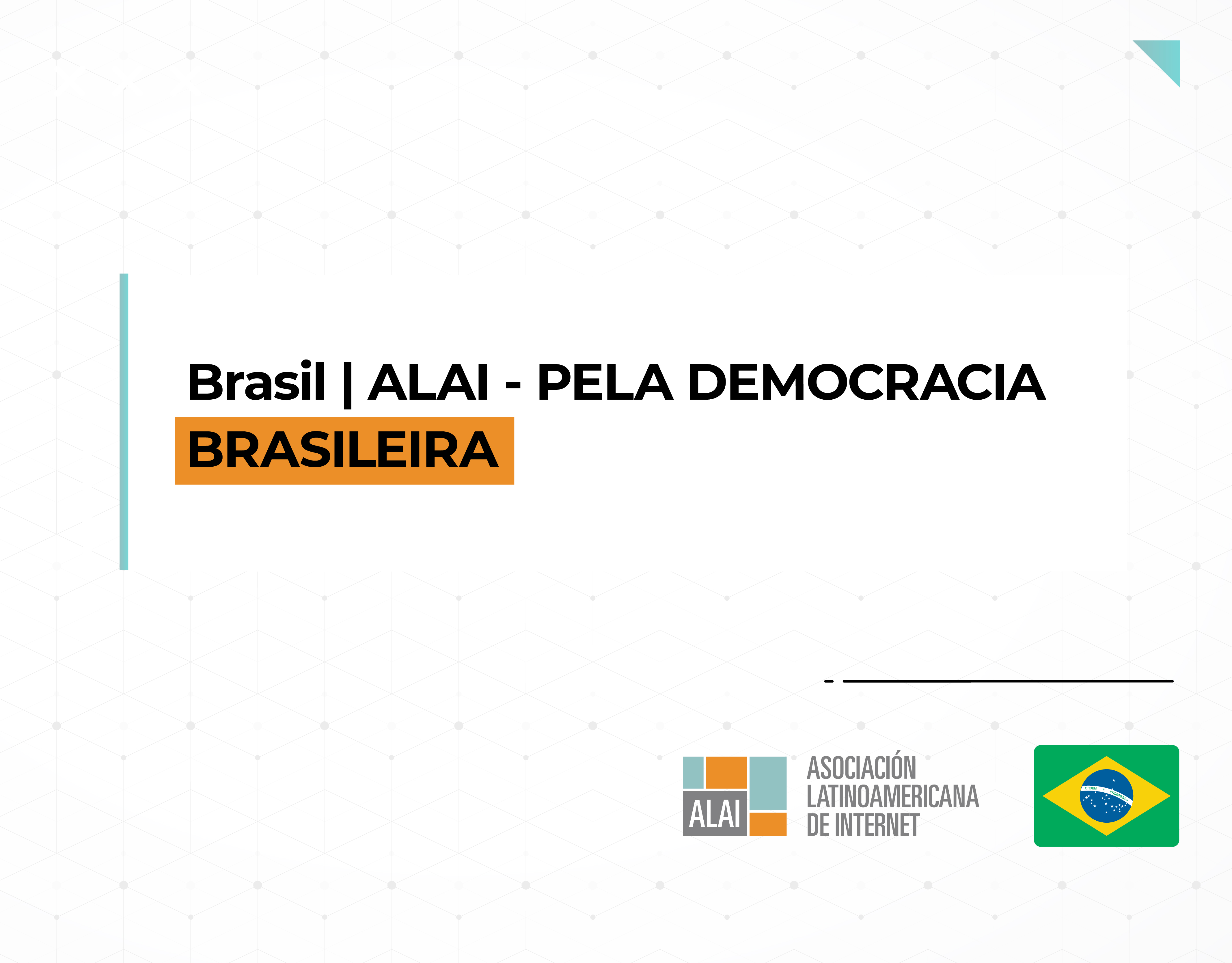 Brasil | ALAI - PELA DEMOCRACIA BRASILEIRA

ALAI

ASOCIACIÓN LATINOAMERICANA DE INTERNET

ORDEM E PROGRESSO